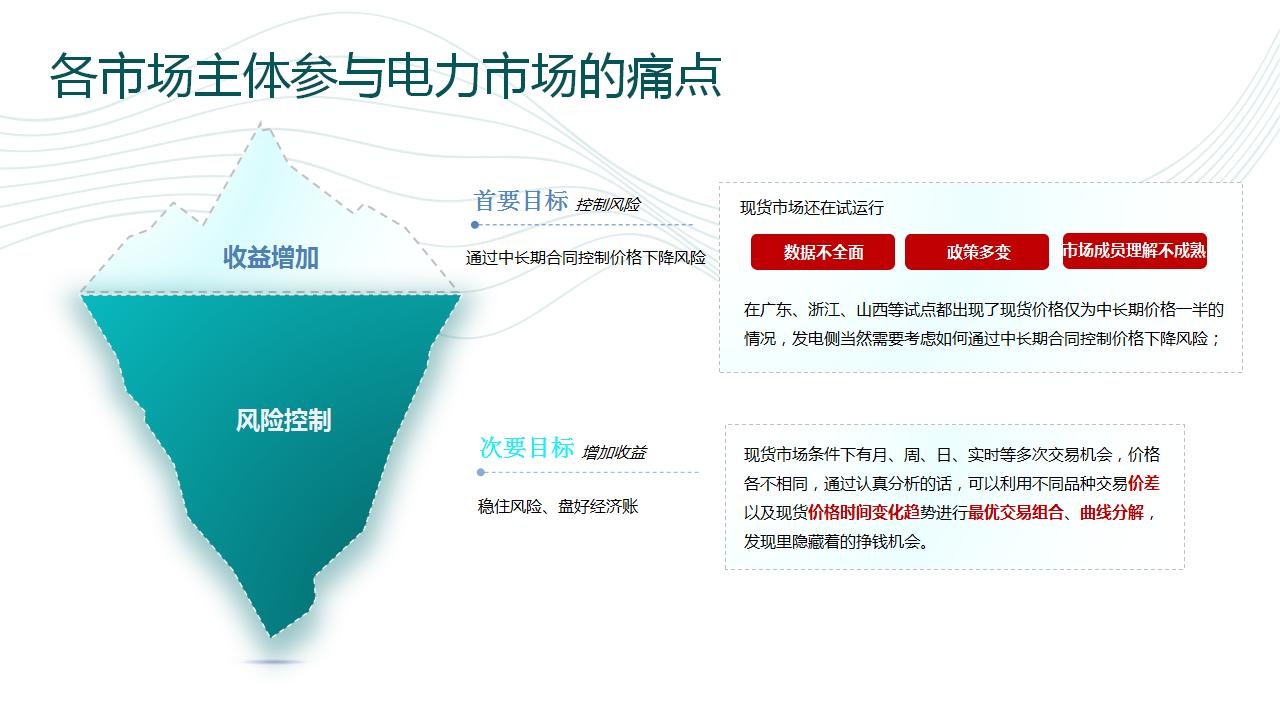 各市场主体参与电力市场的痛点

收益增加

风险控制

首要目标 控制风险

通过中长期合同控制价格下降风险

现货市场还在试运行

数据不全面

政策多变

市场成员理解不成熟

在广东、浙江、山西等试点都出现了现货价格仅为中长期价格一半的情况，发电侧当然需要考虑如何通过中长期合同控制价格下降风险；

次要目标 增加收益

稳住风险、盘好经济账

现货市场条件下有月、周、日、实时等多次交易机会，价格各不相同，通过认真分析的话，可以利用不同品种交易价差以及现货价格时间变化趋势进行最优交易组合、曲线分解，发现里隐藏着的挣钱机会。